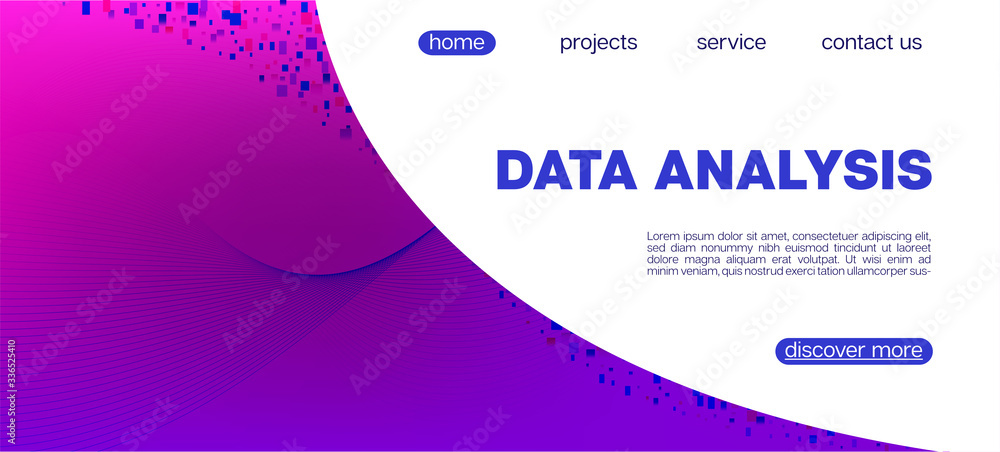 home projects service contact us

DATA ANALYSIS

Lorem ipsum dolor sit amet, consectetuer adipiscing elit, sed diam nonummy nibh euismod tincidunt ut laoreet dolore magna aliquam erat volutpat. Ut wisi enim ad minim veniam, quis nostrud exerci tation ullamcorper sus-

discover more

Adobe Stock

#336525410